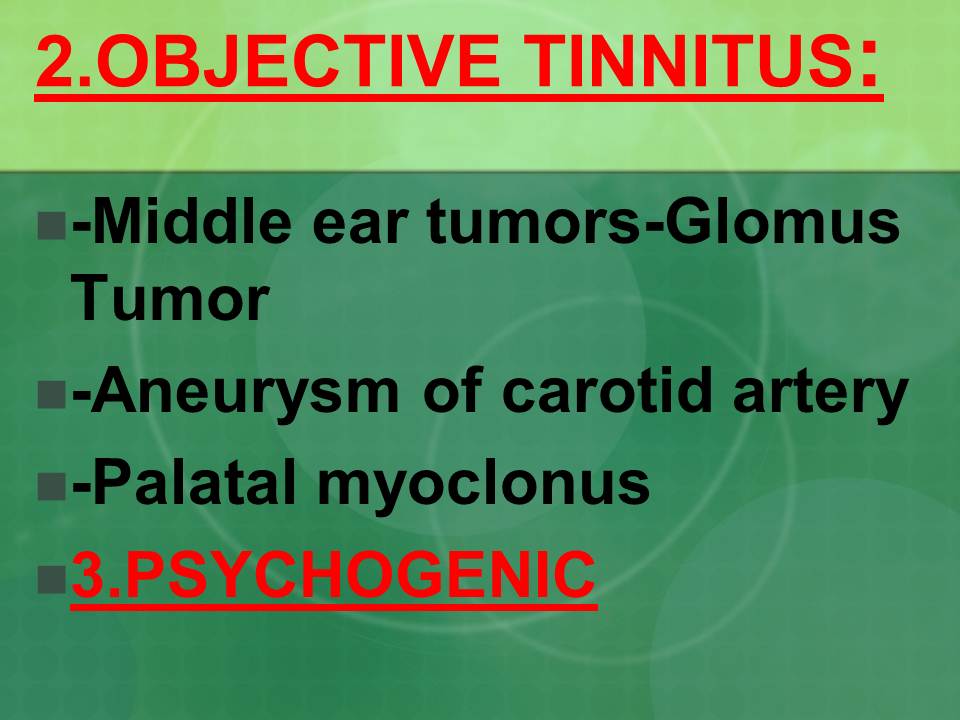 2.OBJECTIVE TINNITUS:

-Middle ear tumors-Glomus Tumor

-Aneurysm of carotid artery

-Palatal myoclonus

3.PSYCHOGENIC